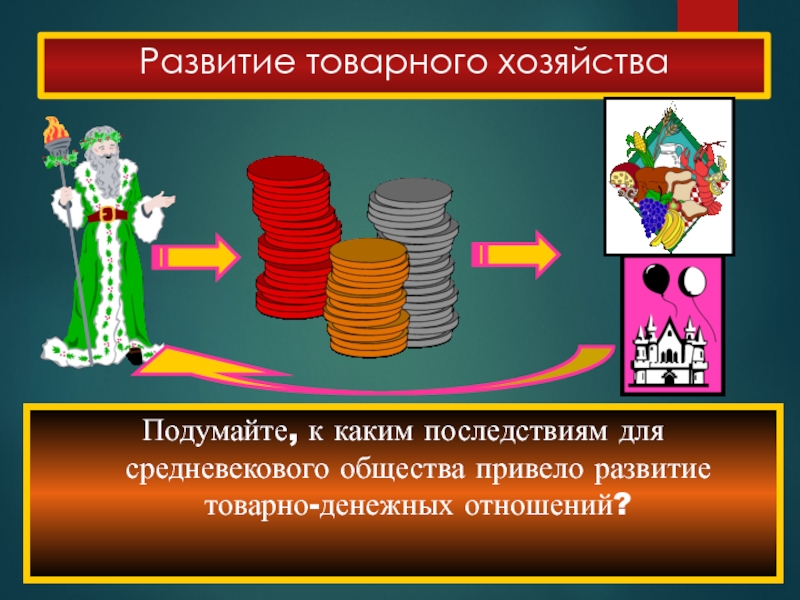 Развитие товарного хозяйства

Подумайте, к каким последствиям для средневекового общества привело развитие товарно-денежных отношений?